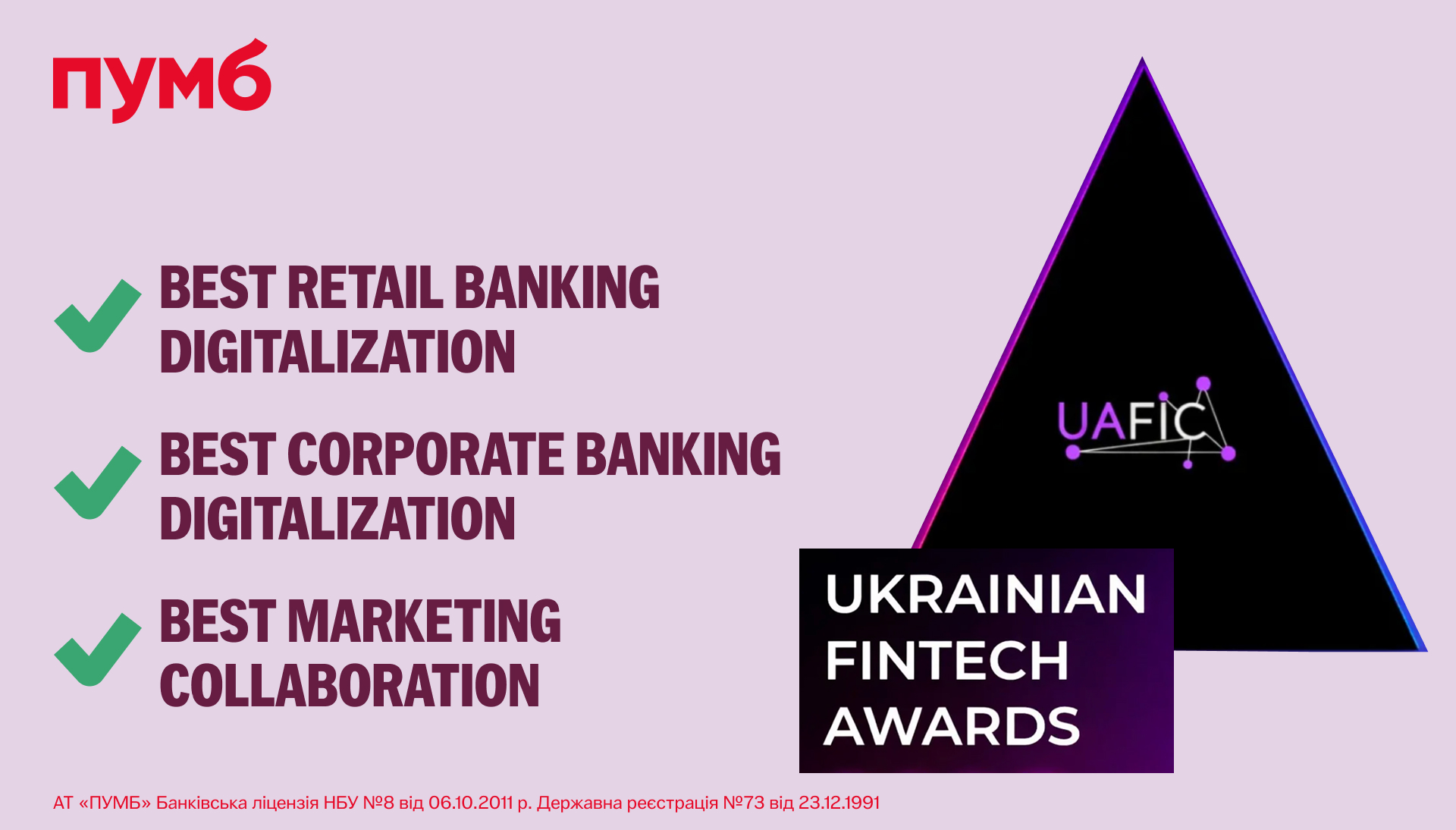 пумб

BEST RETAIL BANKING DIGITALIZATION

BEST CORPORATE BANKING DIGITALIZATION

BEST MARKETING COLLABORATION

UAFIC

UKRAINIAN FINTECH AWARDS

АТ «ПУМБ» Банківська ліцензія НБУ №8 від 06.10.2011 р. Державна реєстрація №73 від 23.12.1991